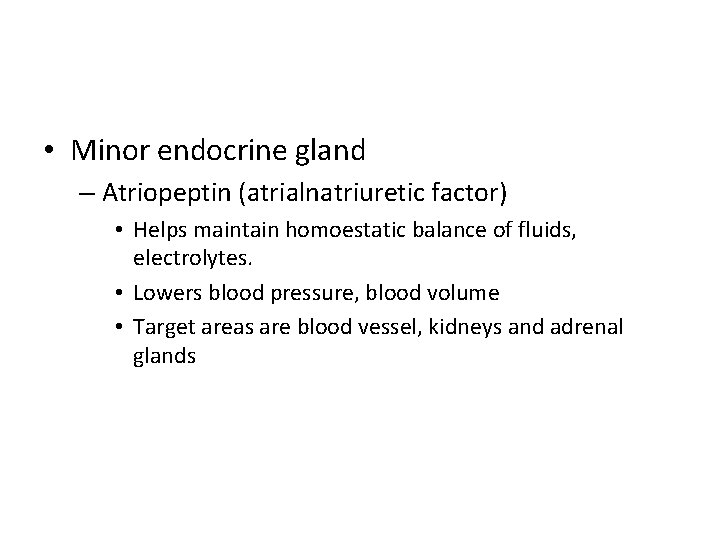 • Minor endocrine gland

– Atriopeptin (atrialnatriuretic factor)

• Helps maintain homoestatic balance of fluids, electrolytes.

• Lowers blood pressure, blood volume

• Target areas are blood vessel, kidneys and adrenal glands